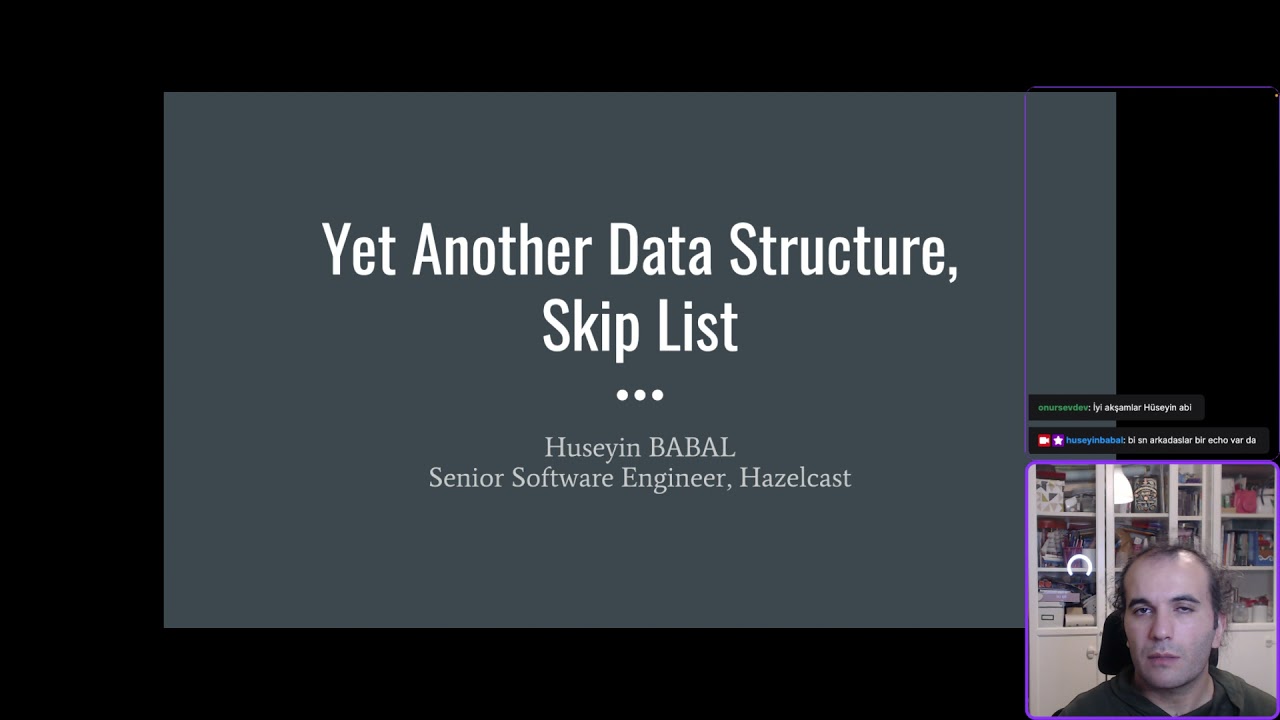 Yet Another Data Structure, Skip List

Huseyin BABAL
Senior Software Engineer, Hazelcast

onursevdev: İyi akşamlar Hüseyin abi

huseyinbabal: bi sn arkadaslar bir echo var da